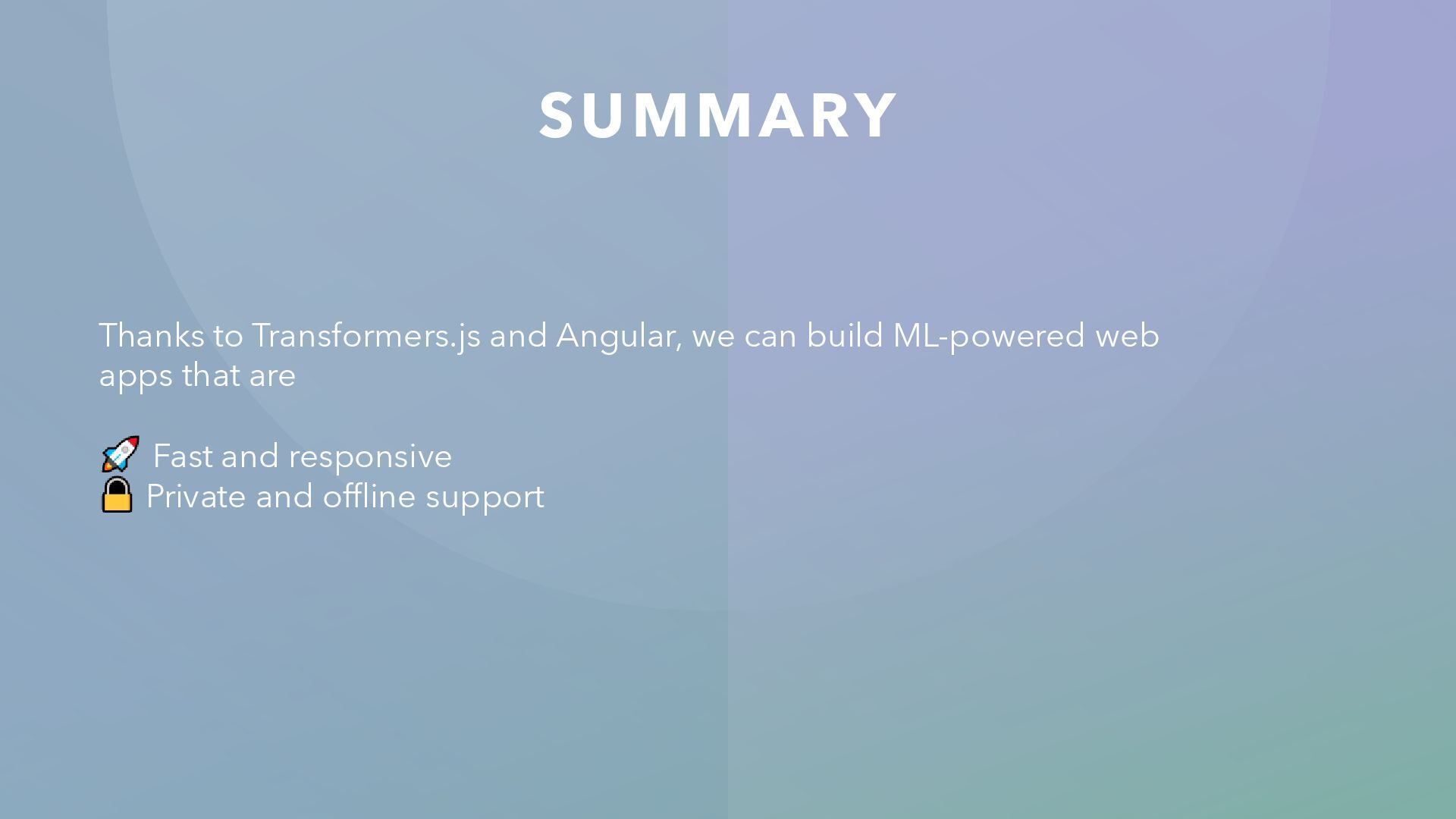 SUMMARY

Thanks to Transformers.js and Angular, we can build ML-powered web apps that are

🚀 Fast and responsive
🔒 Private and offline support